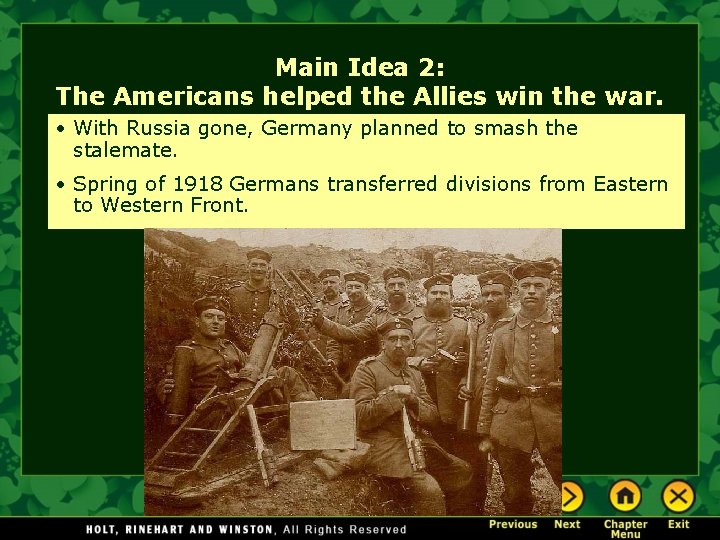 Main Idea 2:
The Americans helped the Allies win the war.

• With Russia gone, Germany planned to smash the stalemate.

• Spring of 1918 Germans transferred divisions from Eastern to Western Front.

HOLT, RINEHART AND WINSTON, All Rights Reserved

Previous Next Chapter Menu Exit